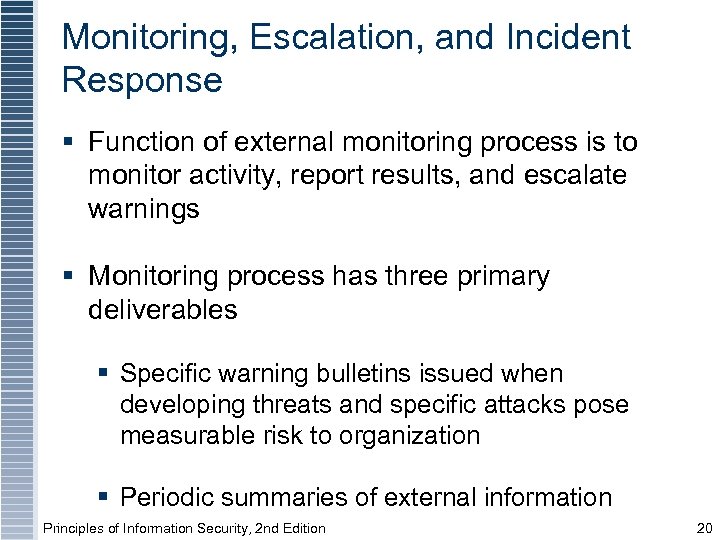 Monitoring, Escalation, and Incident Response

▪ Function of external monitoring process is to monitor activity, report results, and escalate warnings

▪ Monitoring process has three primary deliverables

▪ Specific warning bulletins issued when developing threats and specific attacks pose measurable risk to organization

▪ Periodic summaries of external information

Principles of Information Security, 2nd Edition

20